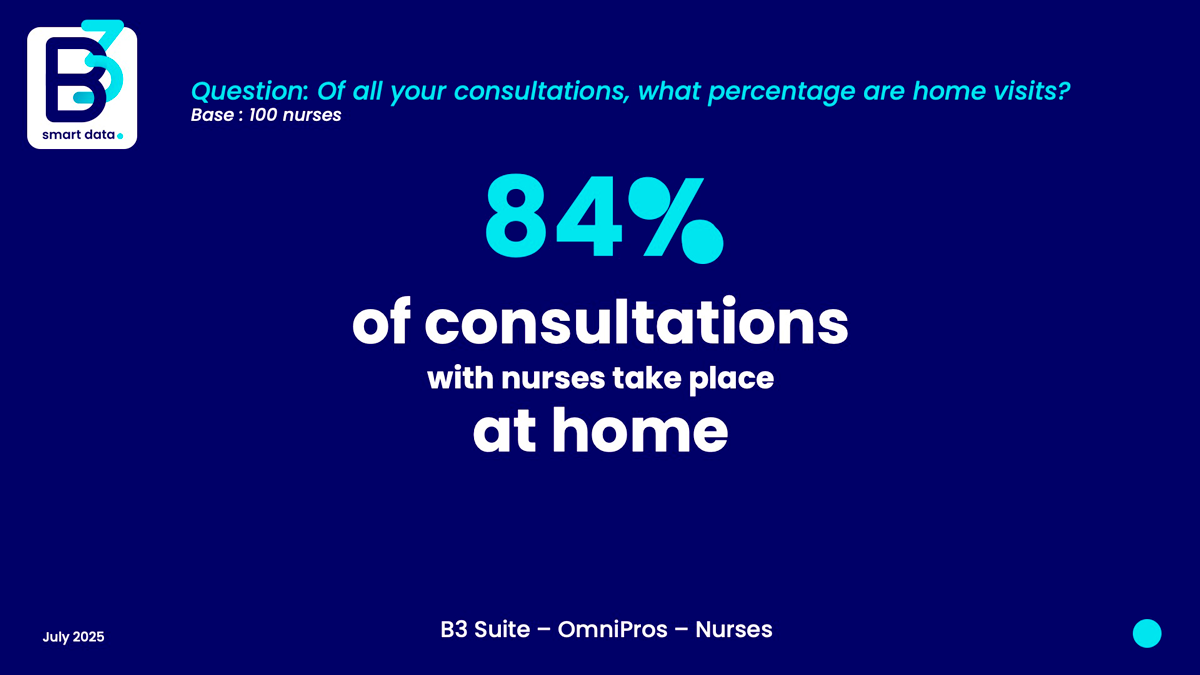 B3
smart data

Question: Of all your consultations, what percentage are home visits?
Base : 100 nurses

84%

of consultations
with nurses take place
at home

July 2025

B3 Suite – OmniPros – Nurses